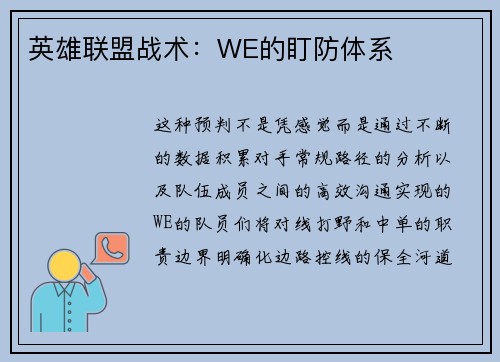 英雄联盟战术：WE的盯防体系

这种预判不是凭感觉而是通过不断的数据积累对手常规路径的分析以及队伍成员之间的高效沟通实现的WE的队员们将对线打野和中单的职责边界明确化边路控线的保全河道